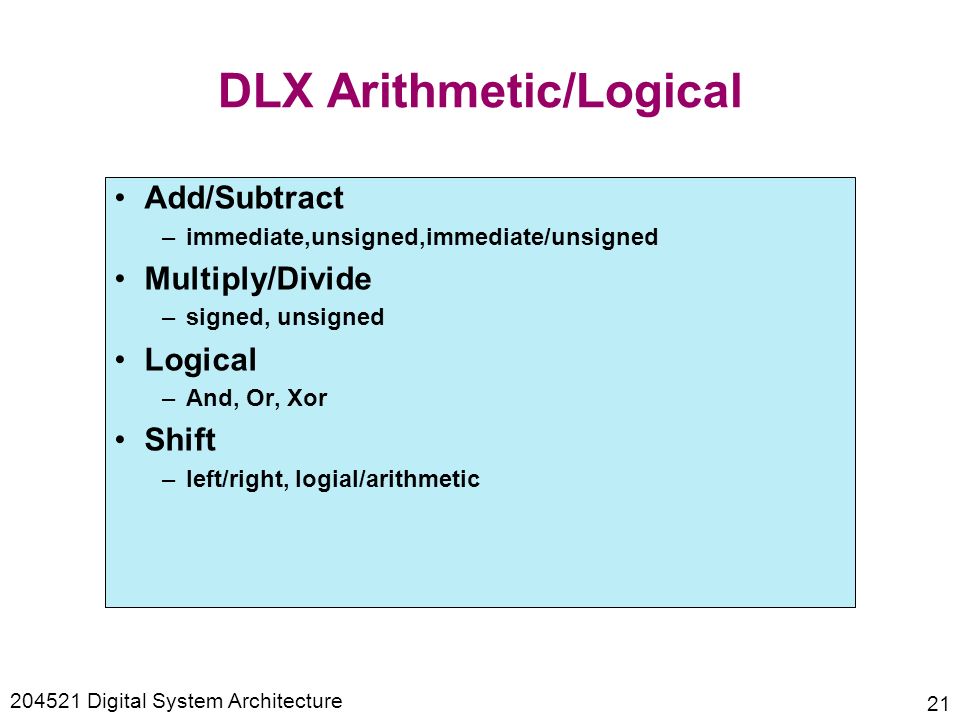 DLX Arithmetic/Logical

• Add/Subtract
– immediate,unsigned,immediate/unsigned
• Multiply/Divide
– signed, unsigned
• Logical
– And, Or, Xor
• Shift
– left/right, logial/arithmetic

204521 Digital System Architecture

21